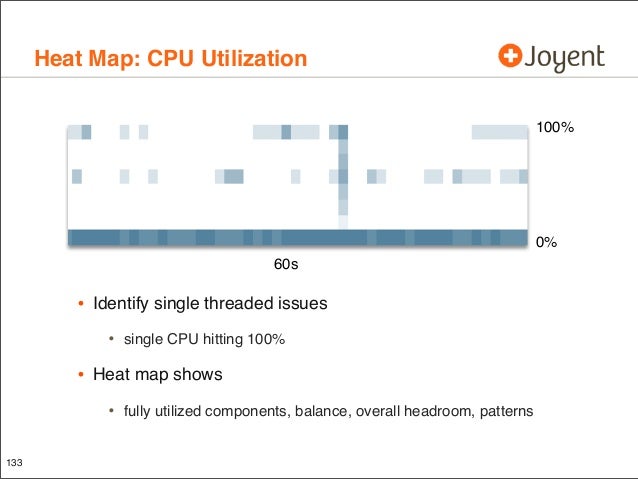 Heat Map: CPU Utilization

Joyent

100%

0%

60s

• Identify single threaded issues

• single CPU hitting 100%

• Heat map shows

• fully utilized components, balance, overall headroom, patterns

133